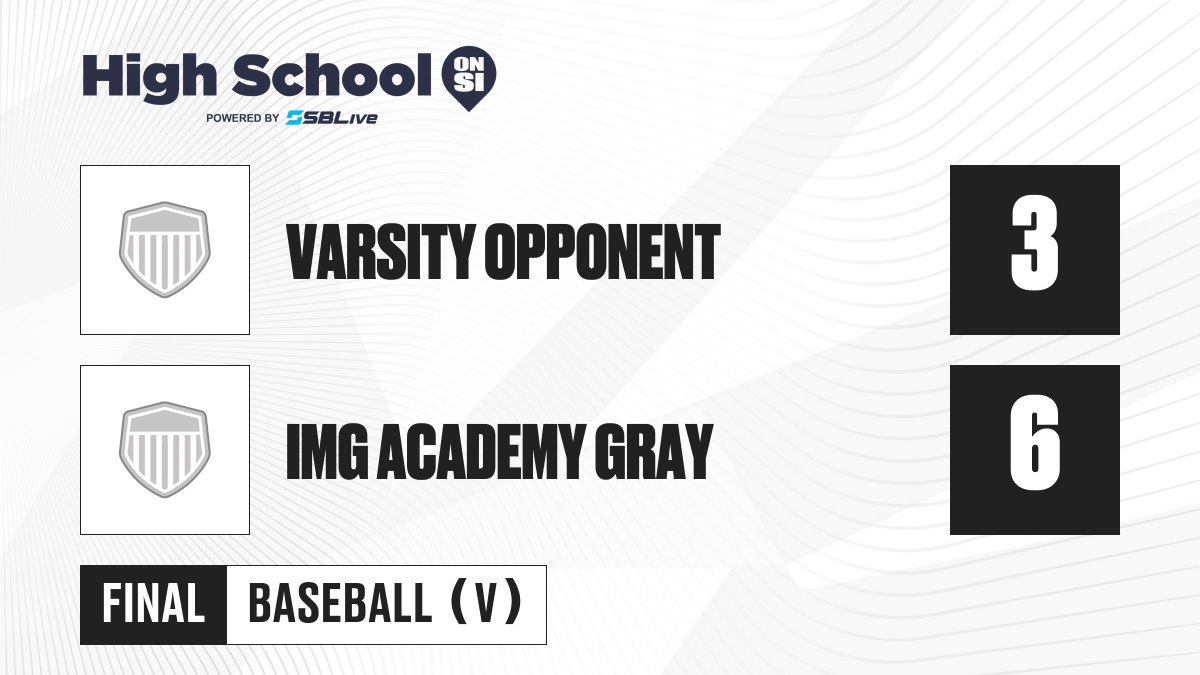 High School ON SI
POWERED BY SBLive

VARSITY OPPONENT
3

IMG ACADEMY GRAY
6

FINAL
BASEBALL (V)